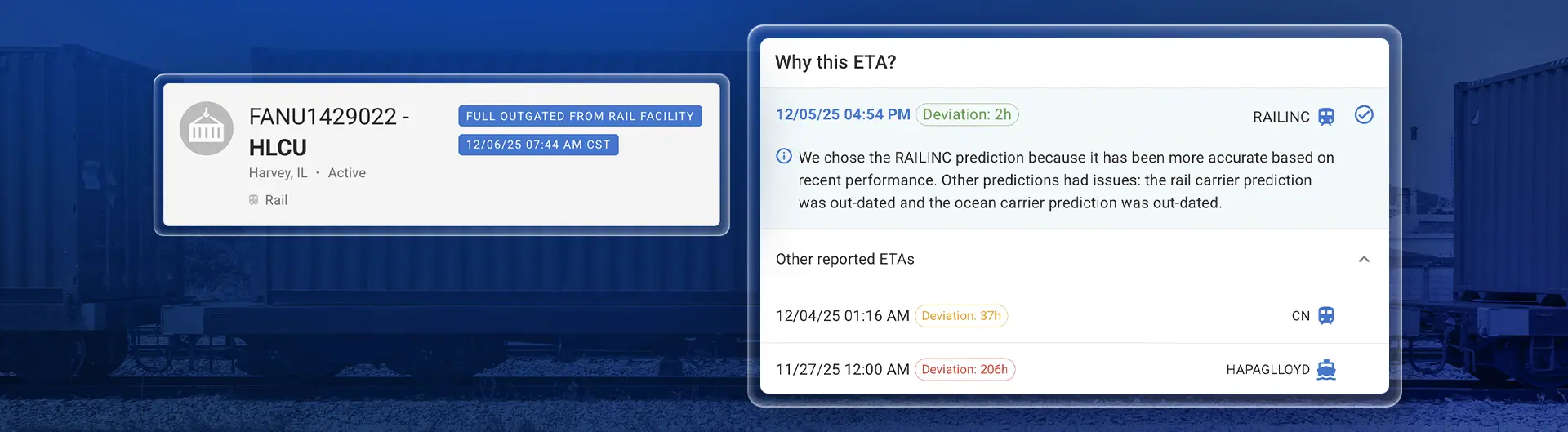 FANU1429022 - HLCU

Harvey, IL • Active

Rail

FULL OUTGATED FROM RAIL FACILITY

12/06/25 07:44 AM CST

Why this ETA?

12/05/25 04:54 PM Deviation: 2h

RAILINC

We chose the RAILINC prediction because it has been more accurate based on recent performance. Other predictions had issues: the rail carrier prediction was out-dated and the ocean carrier prediction was out-dated.

Other reported ETAs

12/04/25 01:16 AM Deviation: 37h

CN

11/27/25 12:00 AM Deviation: 206h

HAPAGLLOYD